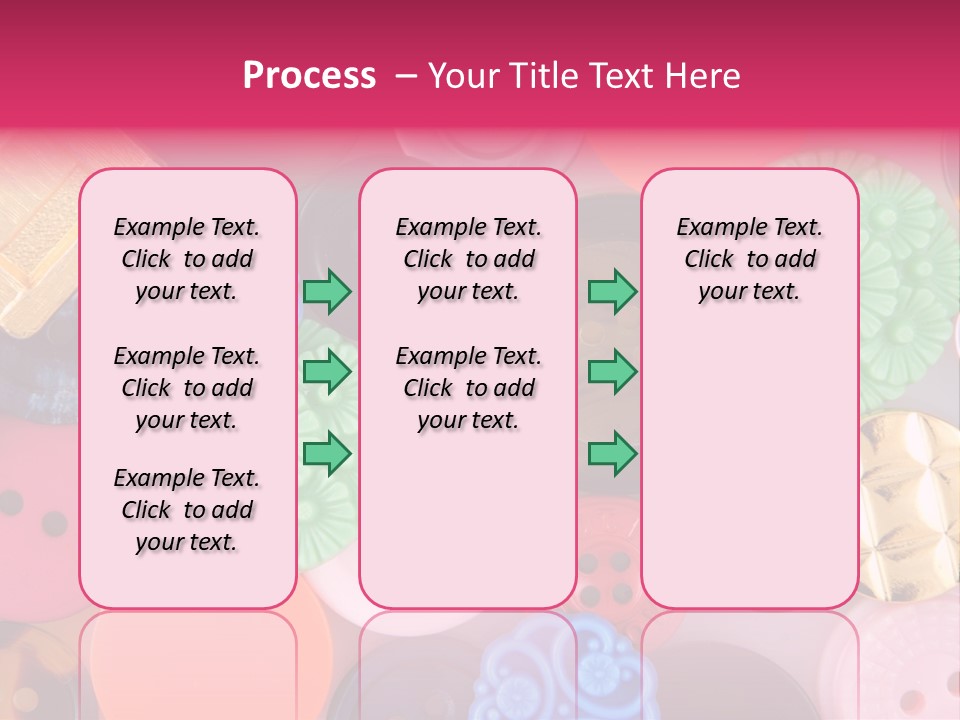 Process – Your Title Text Here

Example Text. Click to add your text.

Example Text. Click to add your text.

Example Text. Click to add your text.

Example Text. Click to add your text.

Example Text. Click to add your text.

Example Text. Click to add your text.